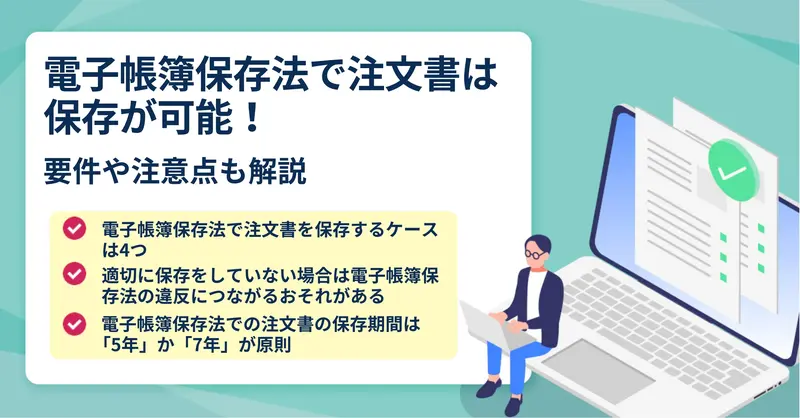 電子帳簿保存法で注文書は保存が可能！

要件や注意点も解説

電子帳簿保存法で注文書を保存するケースは4つ

適切に保存をしていない場合は電子帳簿保存法の違反につながるおそれがある

電子帳簿保存法での注文書の保存期間は「5年」か「7年」が原則